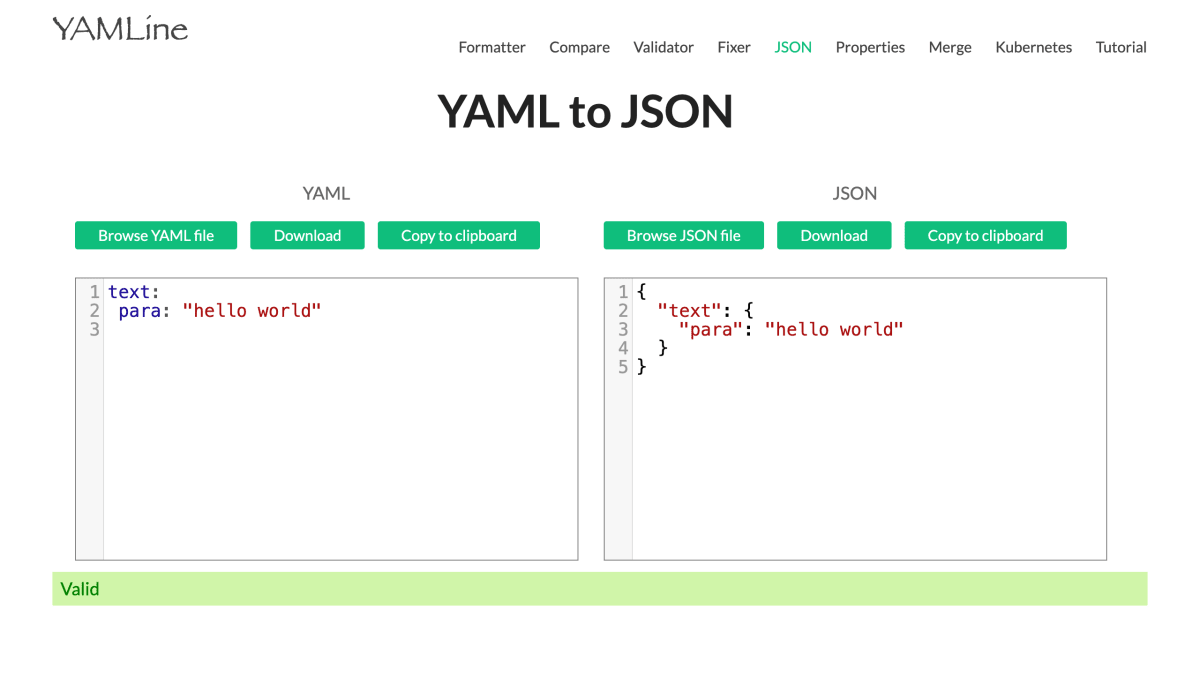 YAMLine

Formatter Compare Validator Fixer JSON Properties Merge Kubernetes Tutorial

YAML to JSON

YAML

Browse YAML file Download Copy to clipboard

1 text:
2  para: "hello world"
3

JSON

Browse JSON file Download Copy to clipboard

1 {
2   "text": {
3     "para": "hello world"
4   }
5 }

Valid